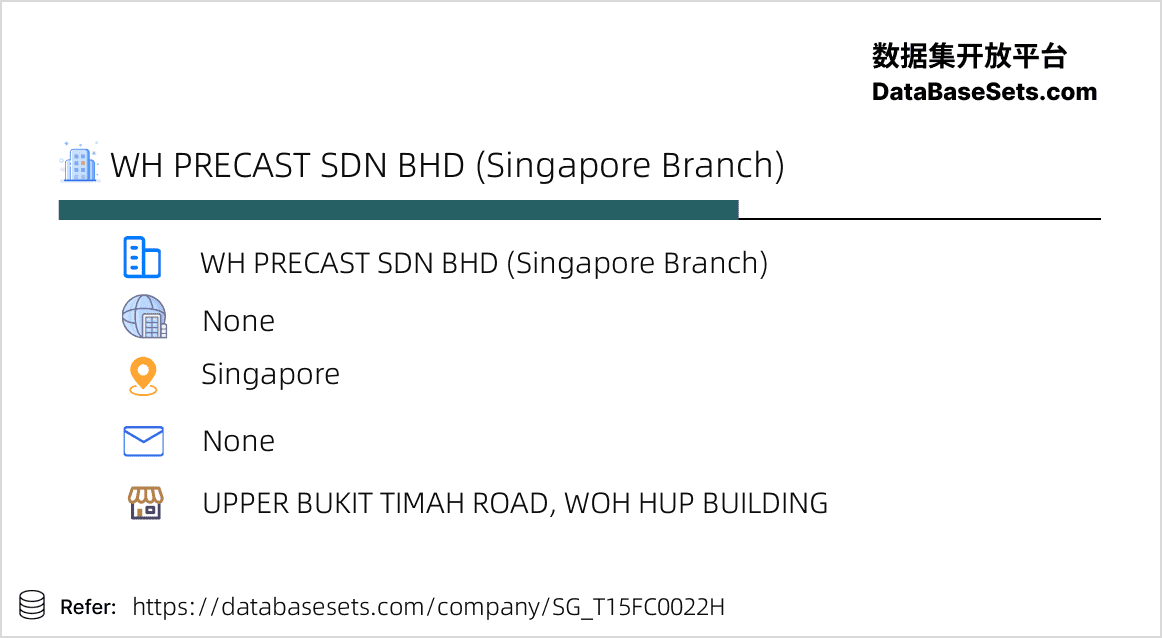 数据集开放平台
DataBaseSets.com

WH PRECAST SDN BHD (Singapore Branch)

WH PRECAST SDN BHD (Singapore Branch)

None

Singapore

None

UPPER BUKIT TIMAH ROAD, WOH HUP BUILDING

Refer: https://databasesets.com/company/SG_T15FC0022H